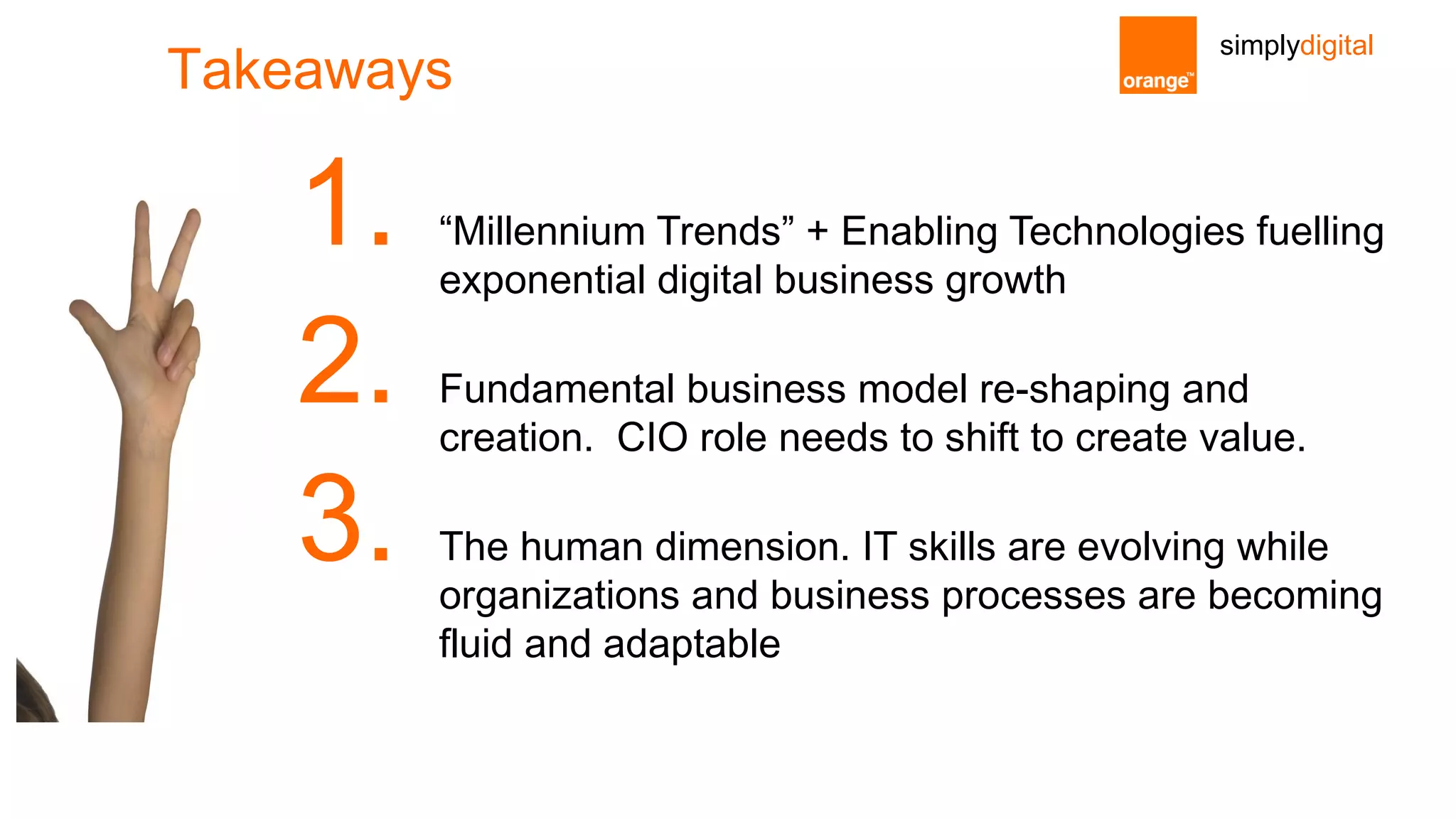 Takeaways

orange™

simplydigital

1. “Millennium Trends” + Enabling Technologies fuelling exponential digital business growth

2. Fundamental business model re-shaping and creation. CIO role needs to shift to create value.

3. The human dimension. IT skills are evolving while organizations and business processes are becoming fluid and adaptable